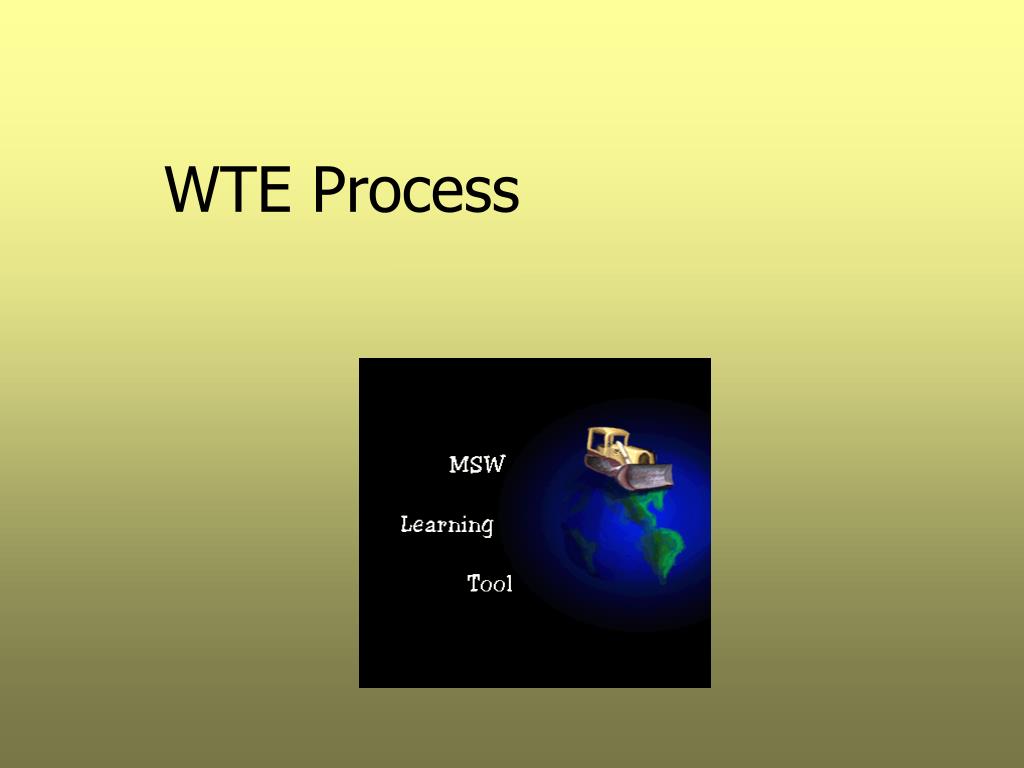 WTE Process

MSW

Learning

Tool